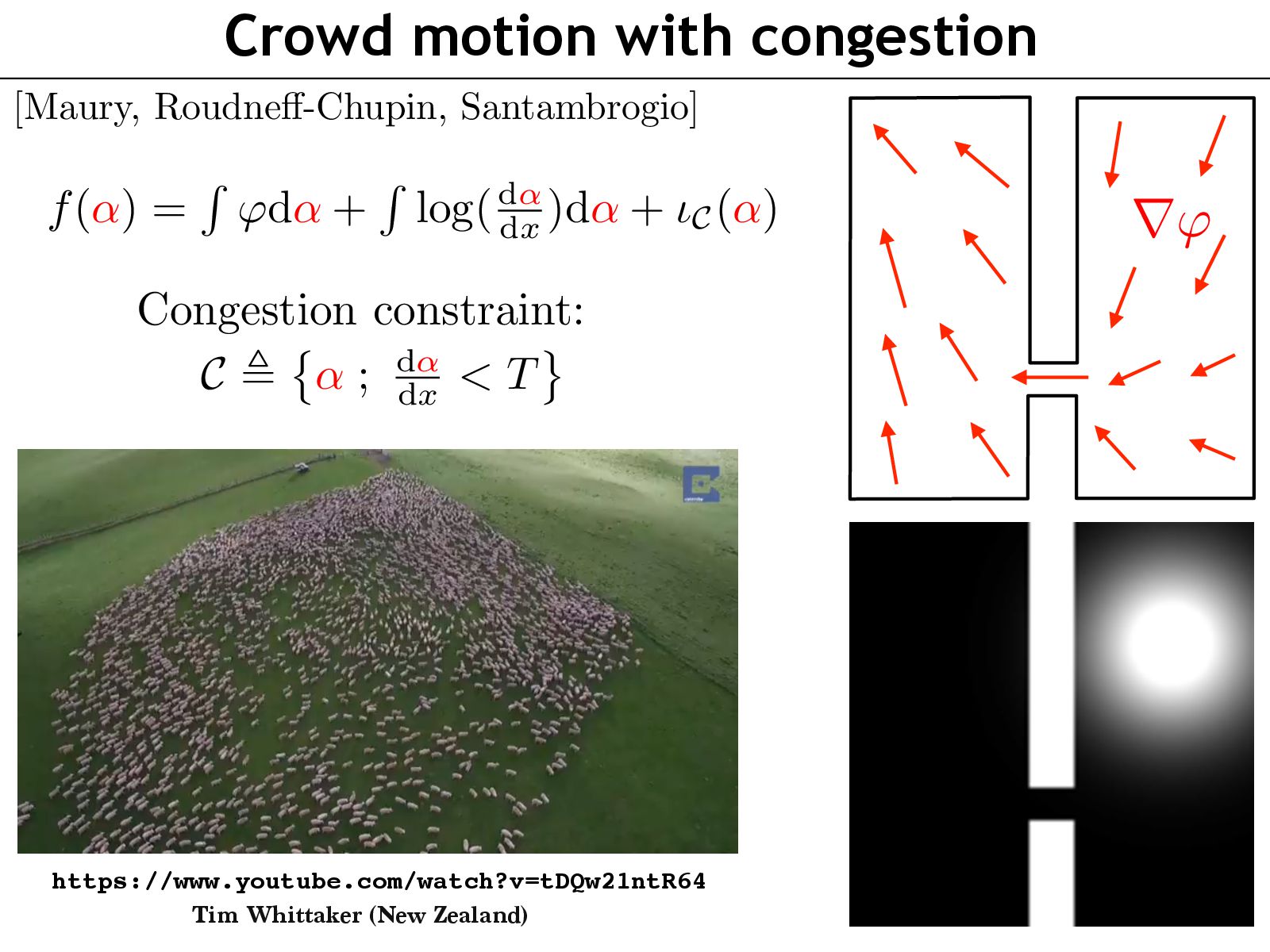 Crowd motion with congestion

[Maury, Roudneff-Chupin, Santambrogio]

$f(\alpha) = \int \varphi \mathrm{d}\alpha + \int \log(\frac{\mathrm{d}\alpha}{\mathrm{d}x})\mathrm{d}\alpha + \iota_{\mathcal{C}}(\alpha)$

Congestion constraint:
$\mathcal{C} \triangleq \{\alpha \; ; \; \frac{\mathrm{d}\alpha}{\mathrm{d}x} < T\}$

$\nabla\varphi$

https://www.youtube.com/watch?v=tDQw21ntR64
Tim Whittaker (New Zealand)